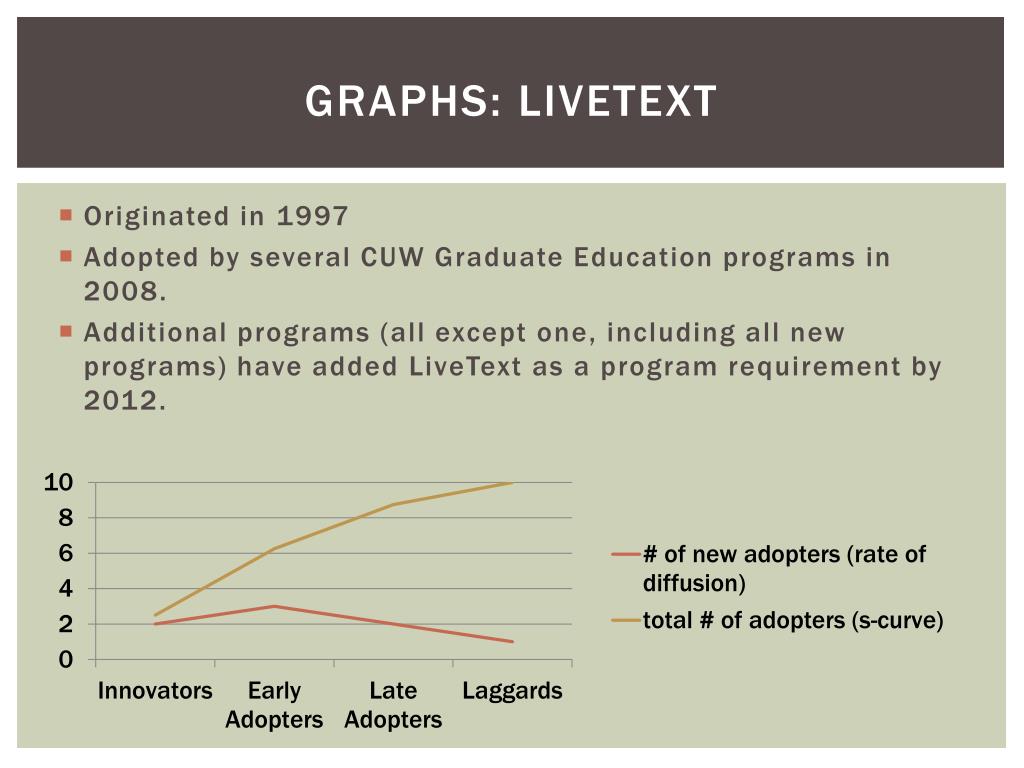 GRAPHS: LIVETEXT

Originated in 1997

Adopted by several CUW Graduate Education programs in 2008.

Additional programs (all except one, including all new programs) have added LiveText as a program requirement by 2012.

10
8
6
4
2
0

Innovators
Early Adopters
Late Adopters
Laggards

# of new adopters (rate of diffusion)
total # of adopters (s-curve)